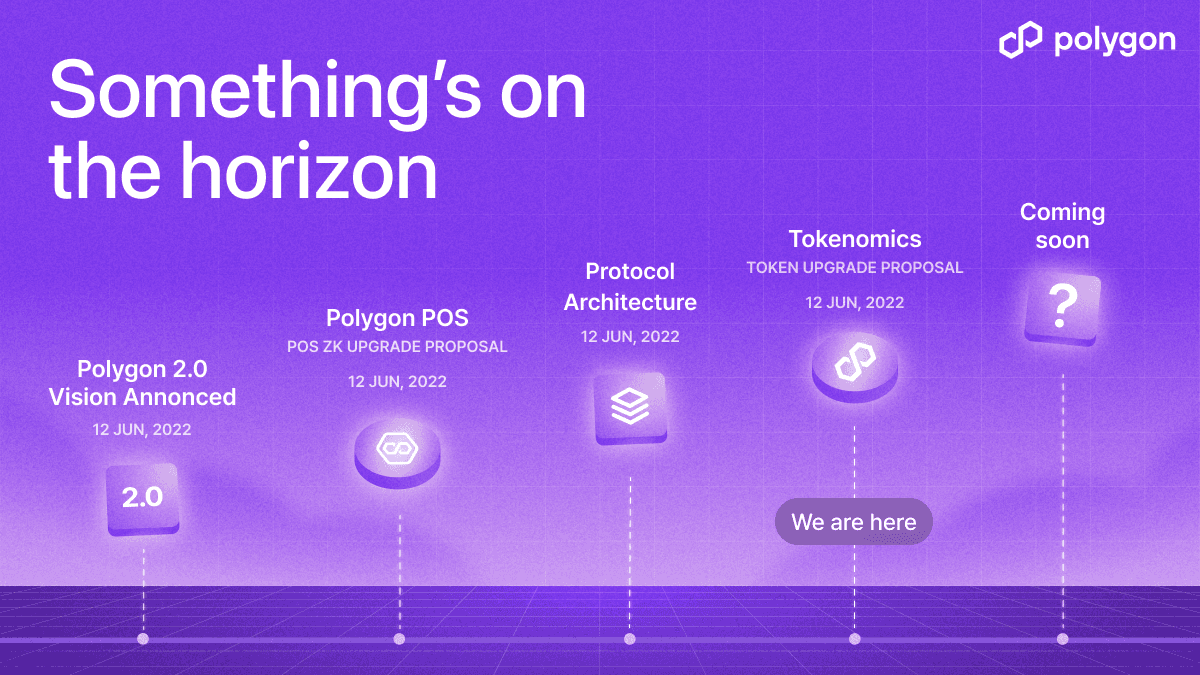 polygon

Something's on the horizon

Polygon 2.0 Vision Annonced
12 JUN, 2022
2.0

Polygon POS
POS ZK UPGRADE PROPOSAL
12 JUN, 2022

Protocol Architecture
12 JUN, 2022

Tokenomics
TOKEN UPGRADE PROPOSAL
12 JUN, 2022

We are here

Coming soon
?